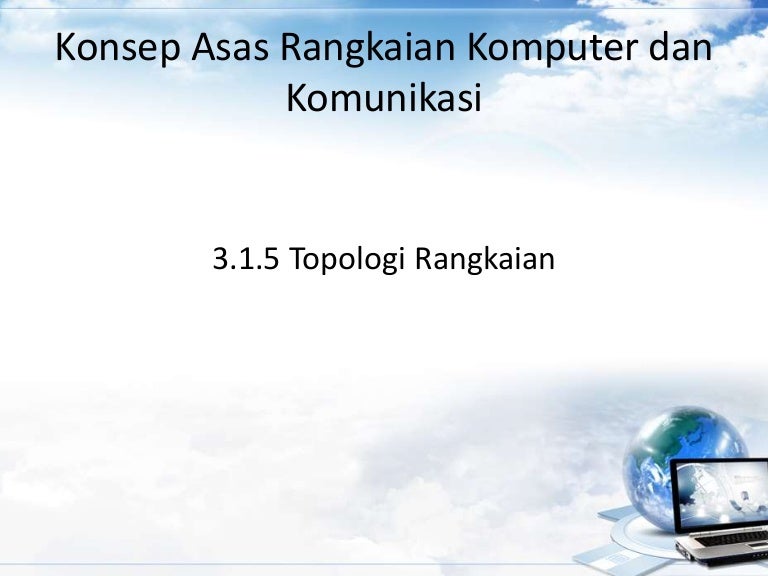 Konsep Asas Rangkaian Komputer dan Komunikasi

3.1.5 Topologi Rangkaian